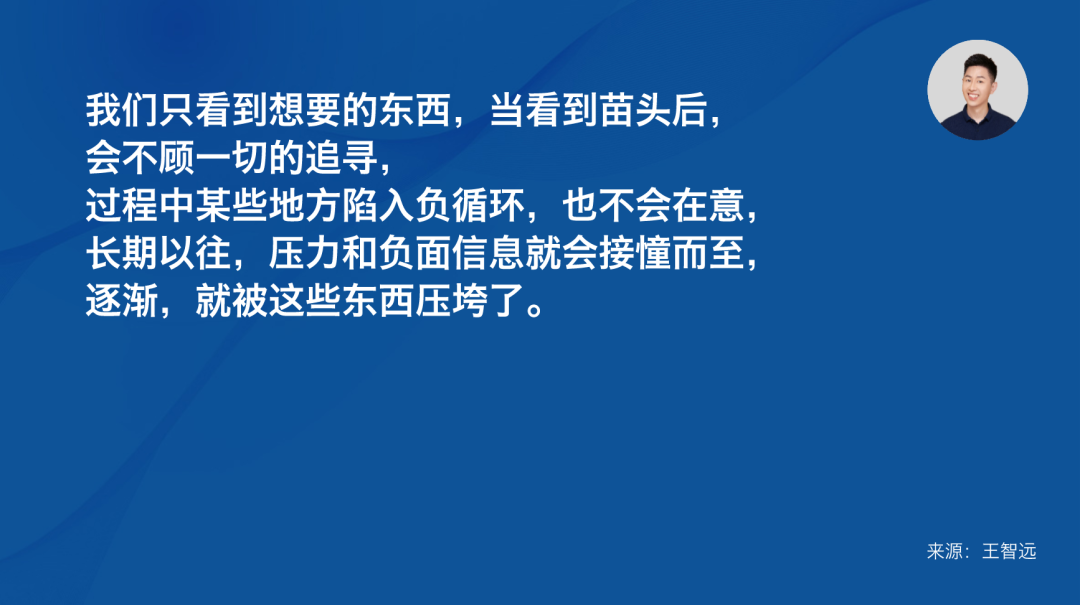 我们只看到想要的东西，当看到苗头后，
会不顾一切的追寻，
过程中某些地方陷入负循环，也不会在意，
长期以往，压力和负面信息就会接憧而至，
逐渐，就被这些东西压垮了。

来源：王智远